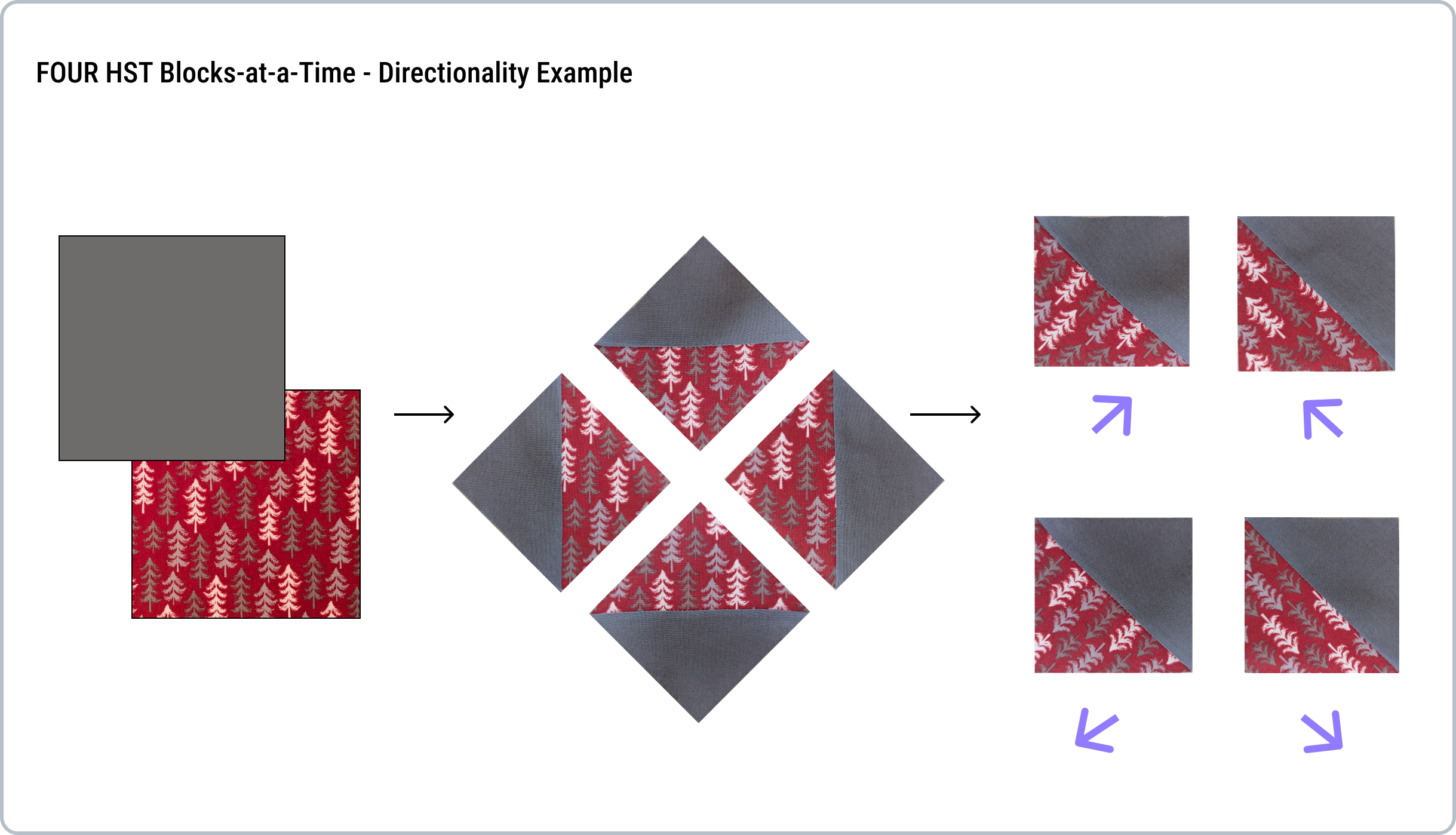 FOUR HST Blocks-at-a-Time - Directionality Example